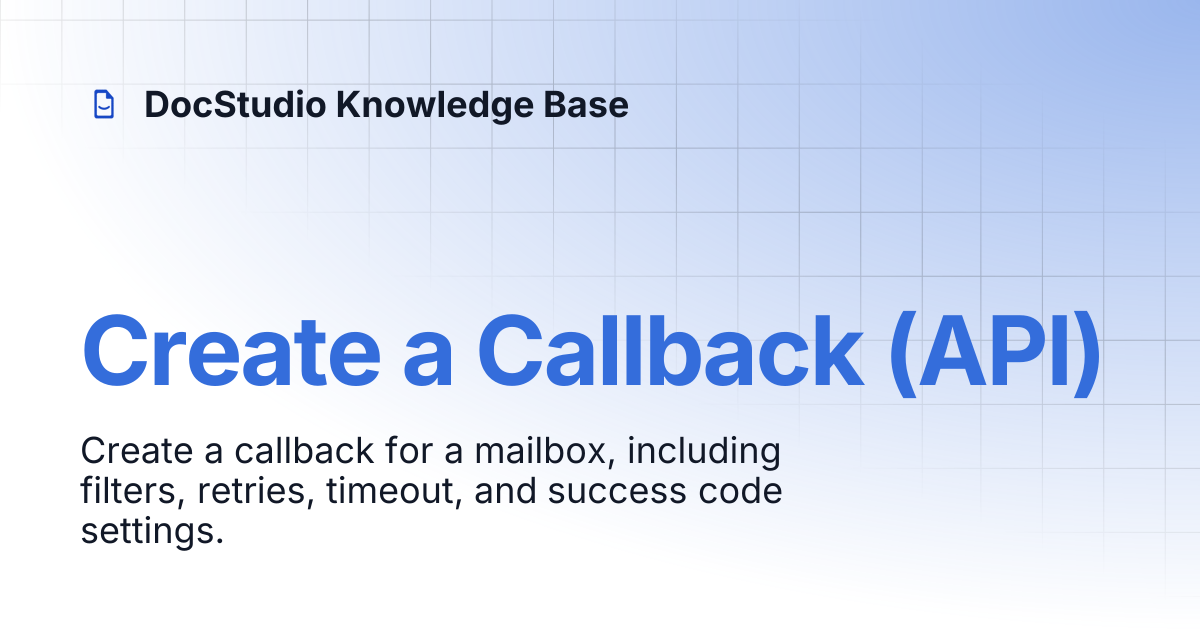 DocStudio Knowledge Base

Create a Callback (API)

Create a callback for a mailbox, including filters, retries, timeout, and success code settings.